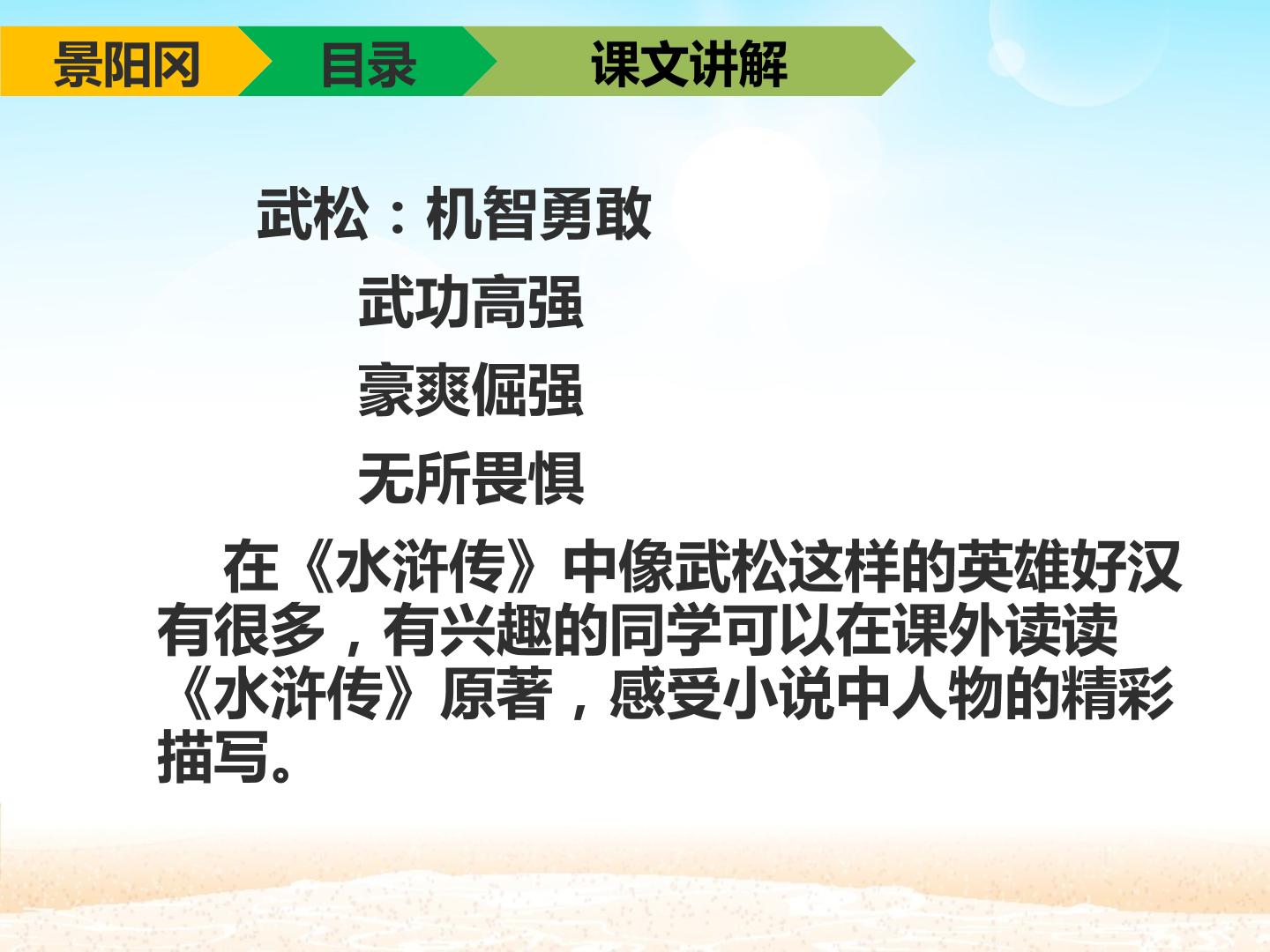 景阳冈 目录 课文讲解

武松：机智勇敢

武功高强

豪爽倔强

无所畏惧

在《水浒传》中像武松这样的英雄好汉有很多，有兴趣的同学可以在课外读读《水浒传》原著，感受小说中人物的精彩描写。